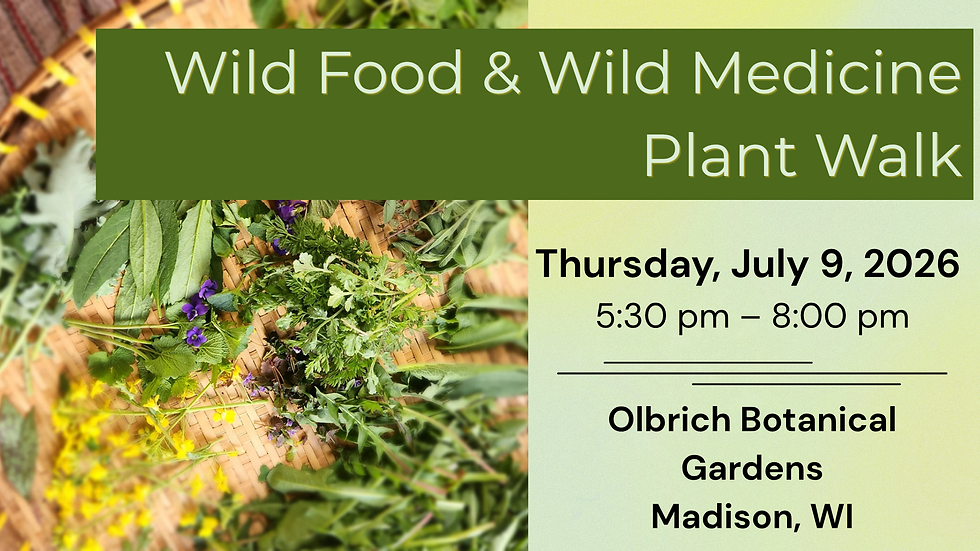 Wild Food & Wild Medicine Plant Walk

Thursday, July 9, 2026
5:30 pm – 8:00 pm

Olbrich Botanical Gardens
Madison, WI